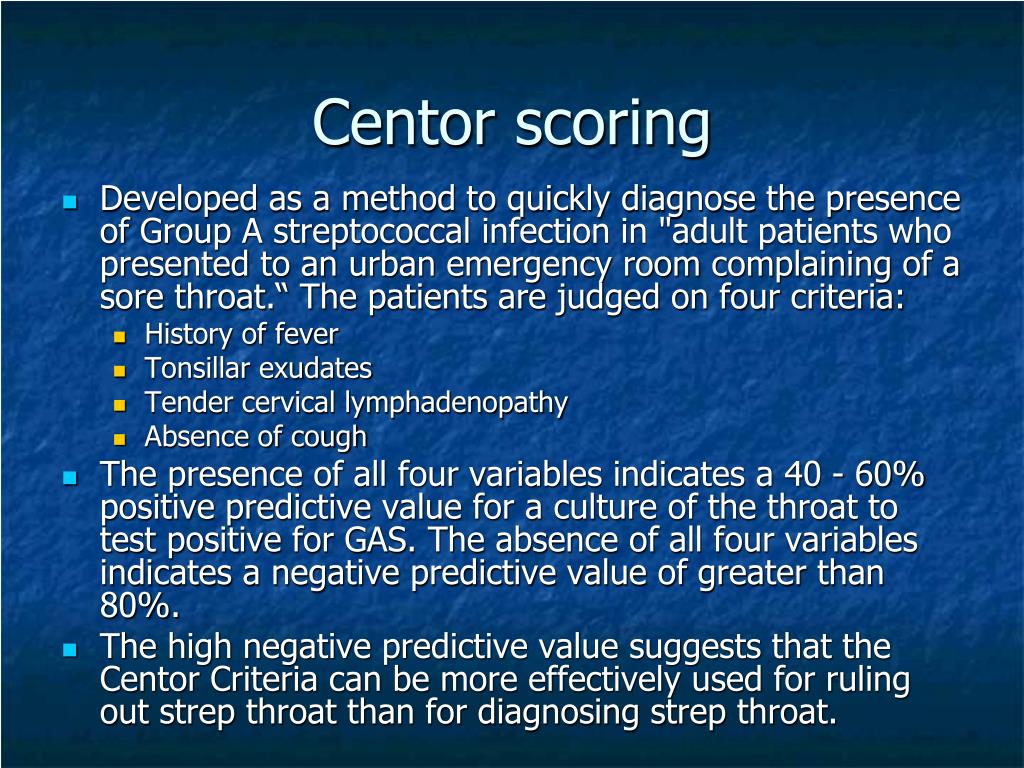 Centor scoring

Developed as a method to quickly diagnose the presence of Group A streptococcal infection in "adult patients who presented to an urban emergency room complaining of a sore throat.“ The patients are judged on four criteria:
History of fever
Tonsillar exudates
Tender cervical lymphadenopathy
Absence of cough
The presence of all four variables indicates a 40 - 60% positive predictive value for a culture of the throat to test positive for GAS. The absence of all four variables indicates a negative predictive value of greater than 80%.
The high negative predictive value suggests that the Centor Criteria can be more effectively used for ruling out strep throat than for diagnosing strep throat.